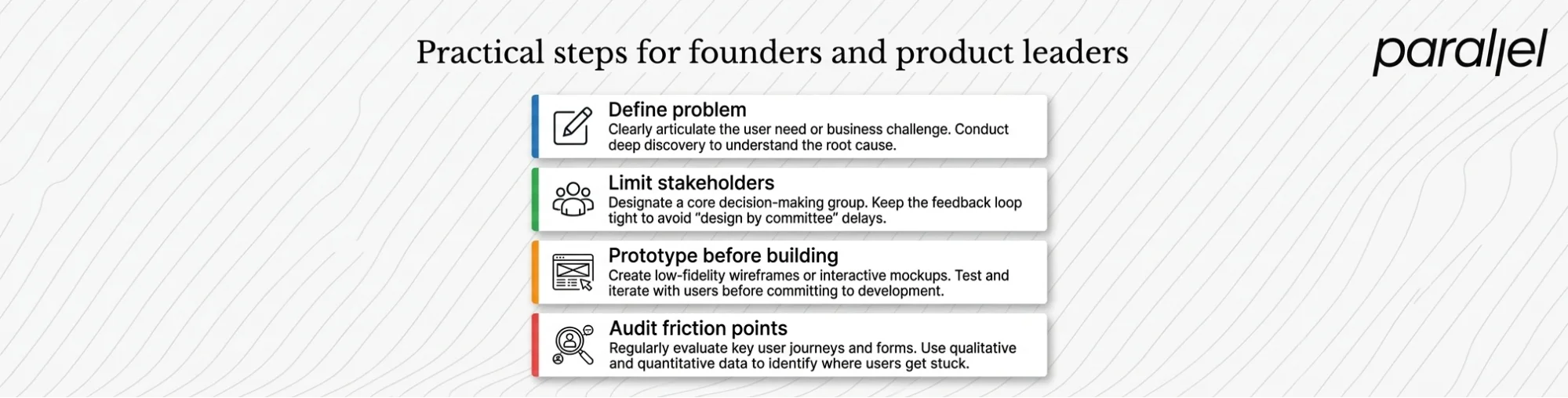 Practical steps for founders and product leaders

parallel

Define problem
Clearly articulate the user need or business challenge. Conduct deep discovery to understand the root cause.

Limit stakeholders
Designate a core decision-making group. Keep the feedback loop tight to avoid "design by committee" delays.

Prototype before building
Create low-fidelity wireframes or interactive mockups. Test and iterate with users before committing to development.

Audit friction points
Regularly evaluate key user journeys and forms. Use qualitative and quantitative data to identify where users get stuck.